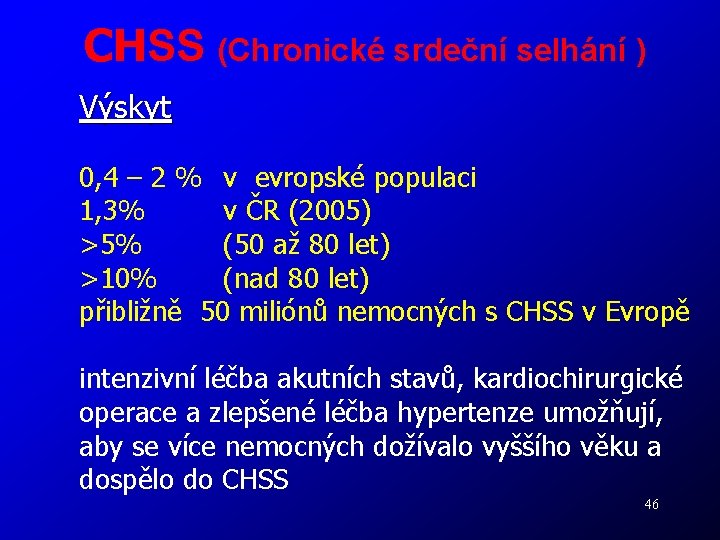 CHSS (Chronické srdeční selhání )

Výskyt

0,4 – 2 % v evropské populaci
1,3% v ČR (2005)
>5% (50 až 80 let)
>10% (nad 80 let)
přibližně 50 miliónů nemocných s CHSS v Evropě

intenzivní léčba akutních stavů, kardiochirurgické operace a zlepšené léčba hypertenze umožňují, aby se více nemocných dožívalo vyššího věku a dospělo do CHSS

46